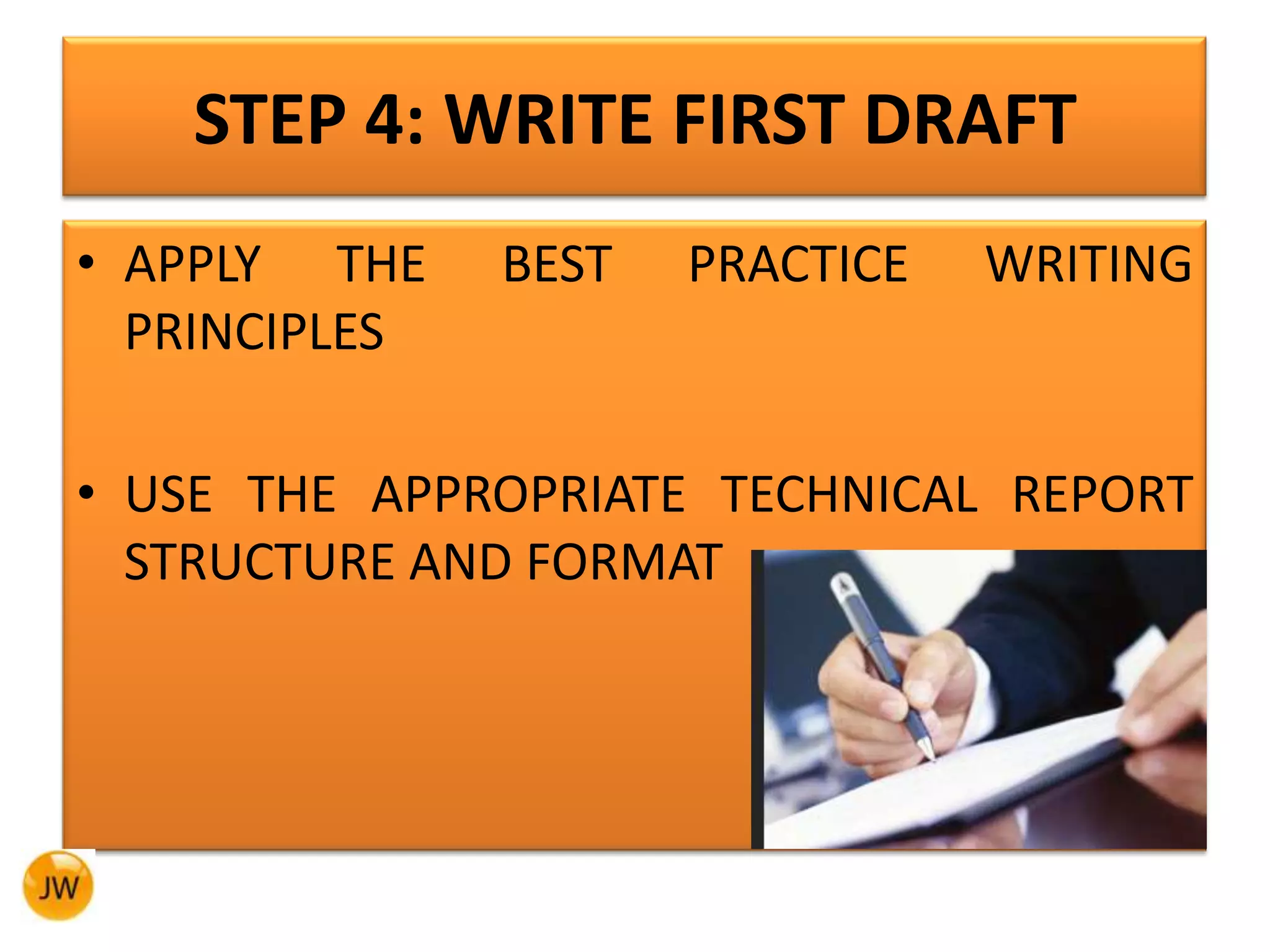 STEP 4: WRITE FIRST DRAFT

• APPLY THE BEST PRACTICE WRITING PRINCIPLES

• USE THE APPROPRIATE TECHNICAL REPORT STRUCTURE AND FORMAT

JW